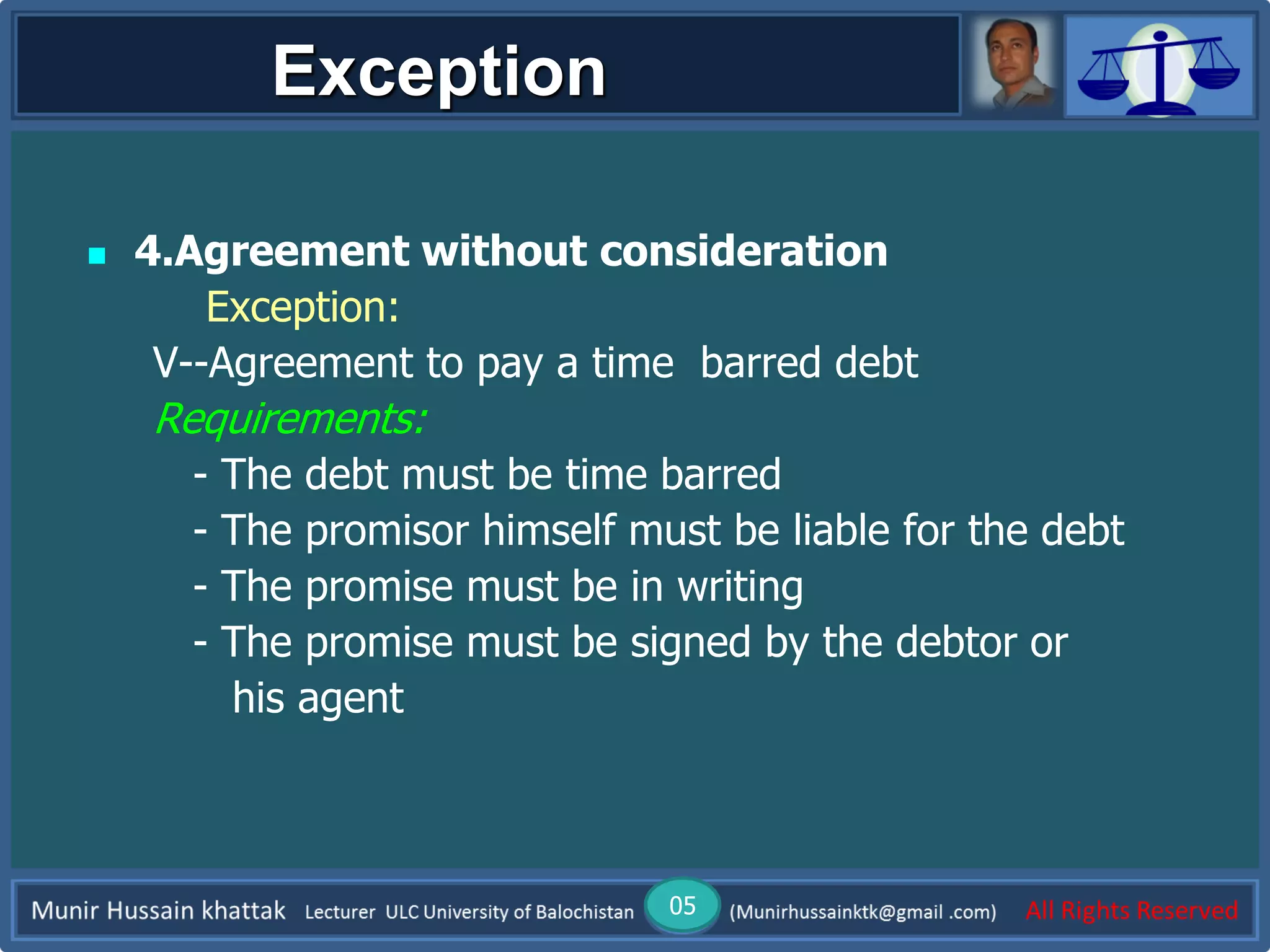 Exception

4.Agreement without consideration

Exception:

V--Agreement to pay a time barred debt

Requirements:

- The debt must be time barred
- The promisor himself must be liable for the debt
- The promise must be in writing
- The promise must be signed by the debtor or his agent

Munir Hussain khattak Lecturer ULC University of Balochistan 05 (Munirhussainktk@gmail .com) All Rights Reserved